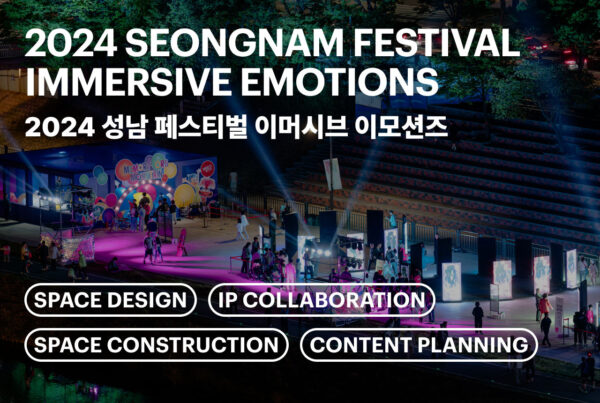 2024 SEONGNAM FESTIVAL
IMMERSIVE EMOTIONS
2024 성남 페스티벌 이머시브 이모션즈

SPACE DESIGN
IP COLLABORATION
SPACE CONSTRUCTION
CONTENT PLANNING